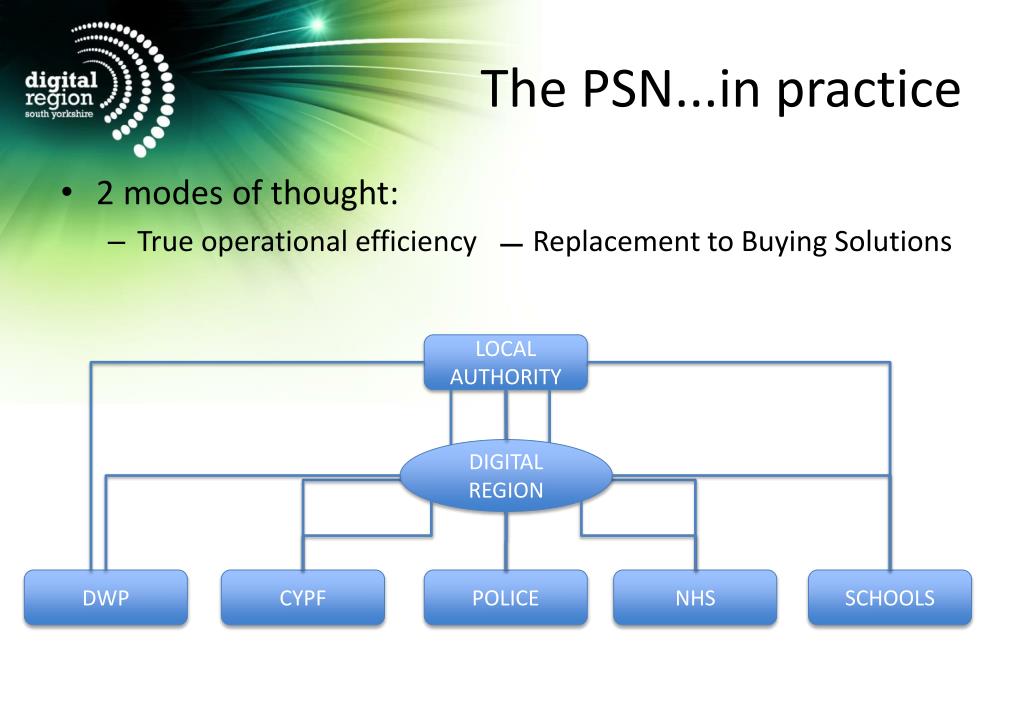 digital region south yorkshire

The PSN...in practice

• 2 modes of thought:
– True operational efficiency — Replacement to Buying Solutions

LOCAL AUTHORITY

DIGITAL REGION

DWP
CYPF
POLICE
NHS
SCHOOLS